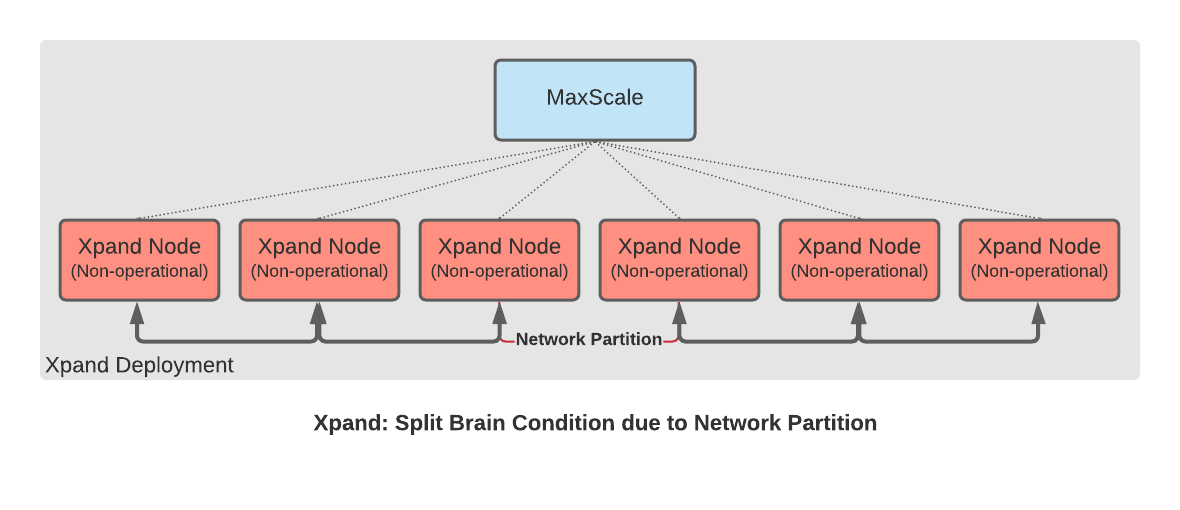 MaxScale

Xpand Node
(Non-operational)

Xpand Node
(Non-operational)

Xpand Node
(Non-operational)

Xpand Node
(Non-operational)

Xpand Node
(Non-operational)

Xpand Node
(Non-operational)

Network Partition

Xpand Deployment

Xpand: Split Brain Condition due to Network Partition